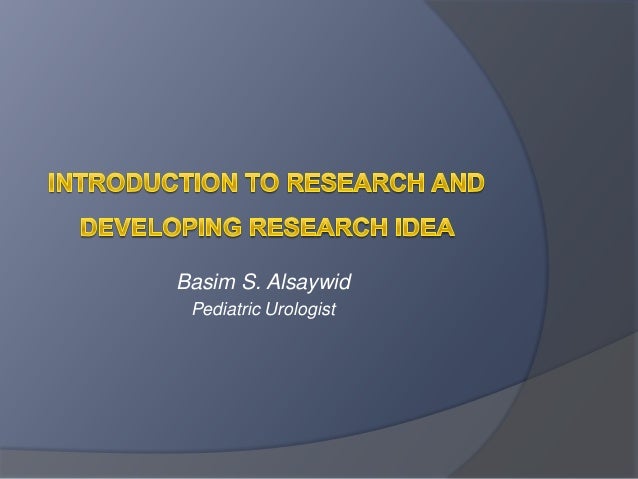 INTRODUCTION TO RESEARCH AND DEVELOPING RESEARCH IDEA

Basim S. Alsaywid

Pediatric Urologist